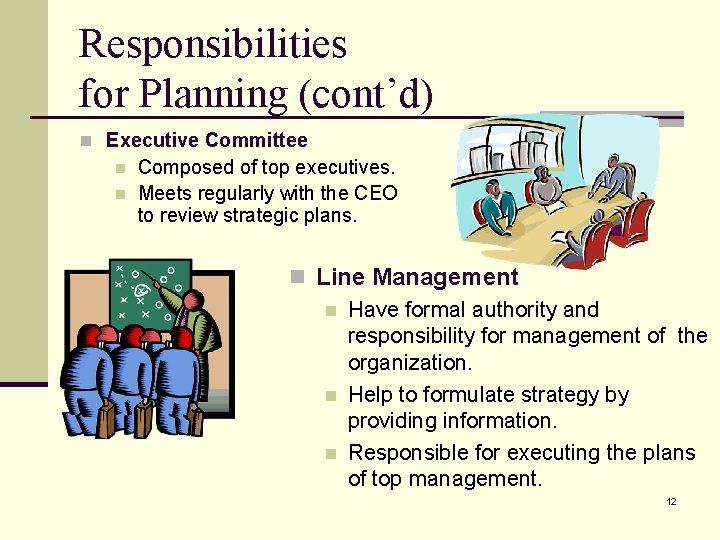 Responsibilities for Planning (cont’d)

Executive Committee

Composed of top executives.

Meets regularly with the CEO to review strategic plans.

Line Management

Have formal authority and responsibility for management of the organization.

Help to formulate strategy by providing information.

Responsible for executing the plans of top management.

12